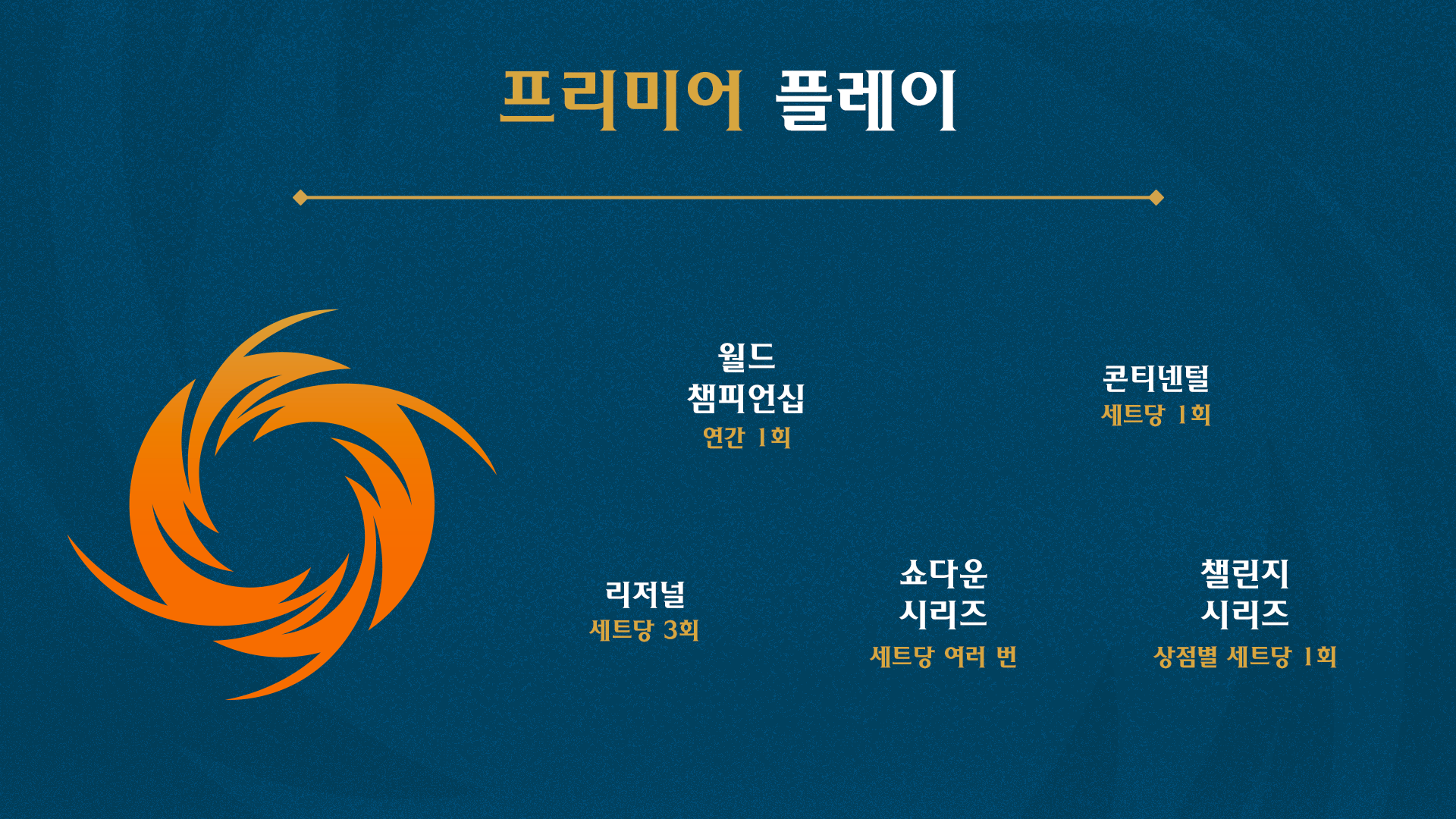 프리미어 플레이

월드 챔피언십
연간 1회

콘티넨털
세트당 1회

리저널
세트당 3회

쇼다운 시리즈
세트당 여러 번

챌린지 시리즈
상점별 세트당 1회